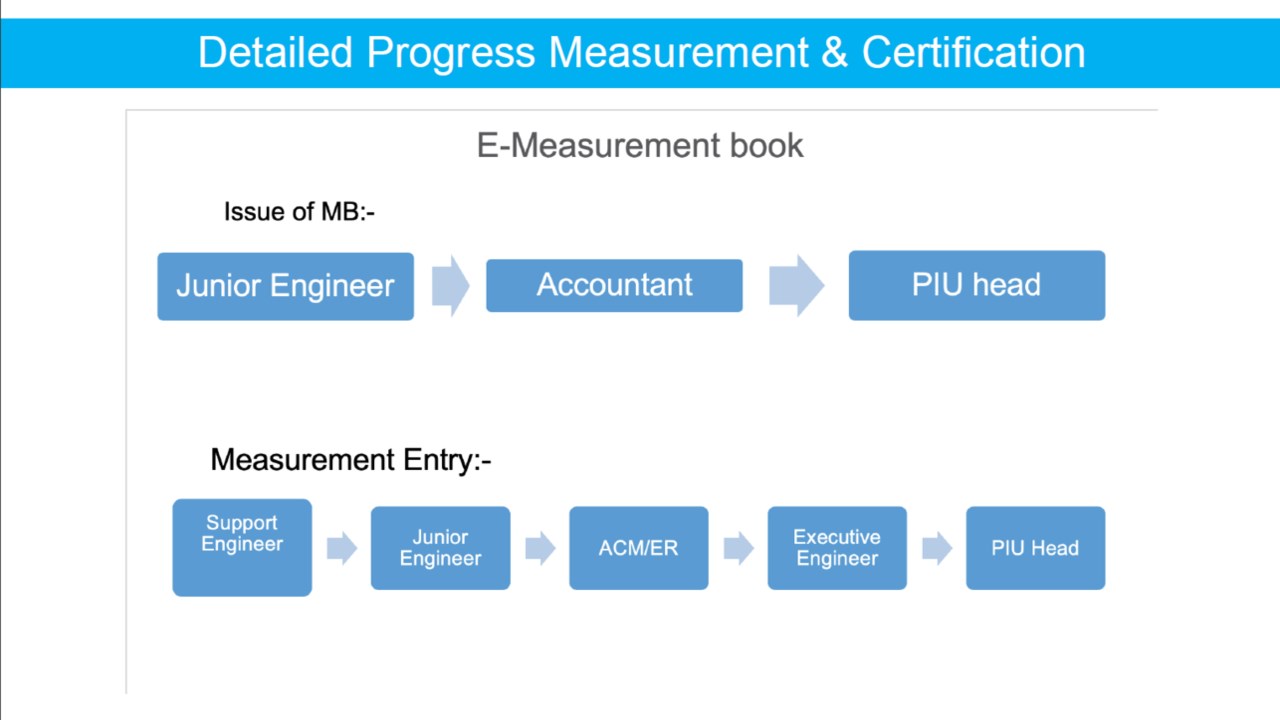 Detailed Progress Measurement & Certification

E-Measurement book

Issue of MB:-

Junior Engineer

Accountant

PIU head

Measurement Entry:-

Support Engineer

Junior Engineer

ACM/ER

Executive Engineer

PIU Head